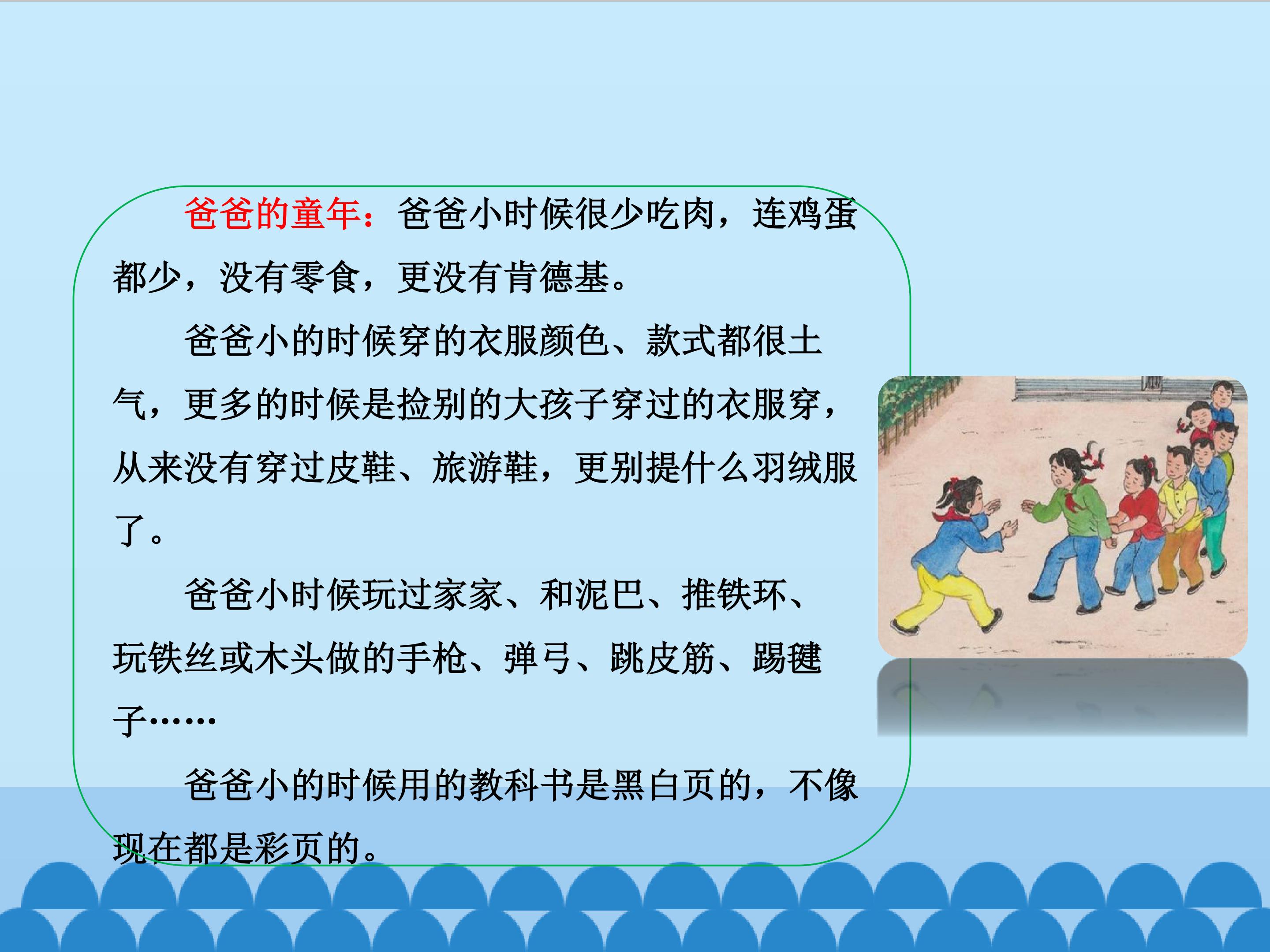 爸爸的童年：爸爸小时候很少吃肉，连鸡蛋都少，没有零食，更没有肯德基。

爸爸小的时候穿的衣服颜色、款式都很土气，更多的时候是捡别的大孩子穿过的衣服穿，从来没有穿过皮鞋、旅游鞋，更别提什么羽绒服了。

爸爸小时候玩过家家、和泥巴、推铁环、玩铁丝或木头做的手枪、弹弓、跳皮筋、踢毽子……

爸爸小的时候用的教科书是黑白页的，不像现在都是彩页的。